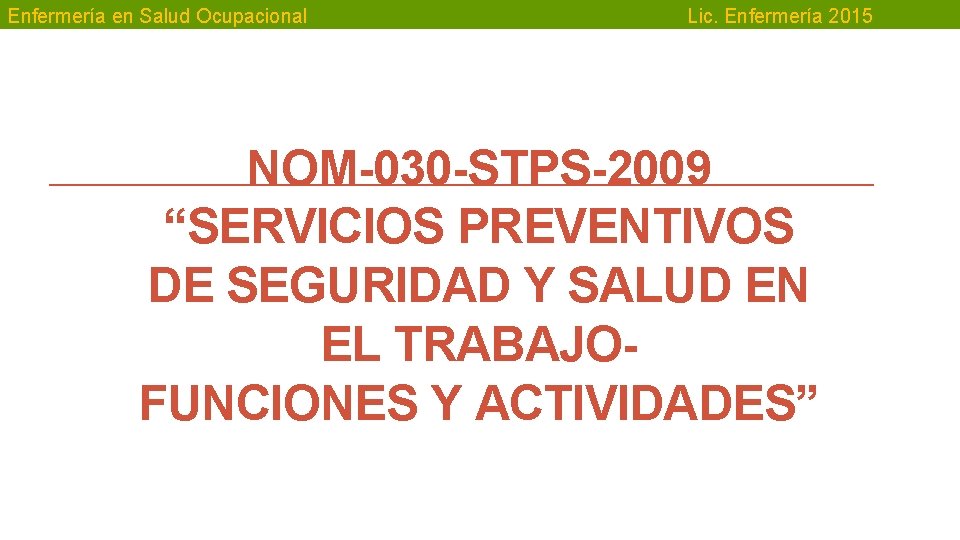 Enfermería en Salud Ocupacional

Lic. Enfermería 2015

NOM-030-STPS-2009
“SERVICIOS PREVENTIVOS DE SEGURIDAD Y SALUD EN EL TRABAJO-
FUNCIONES Y ACTIVIDADES”